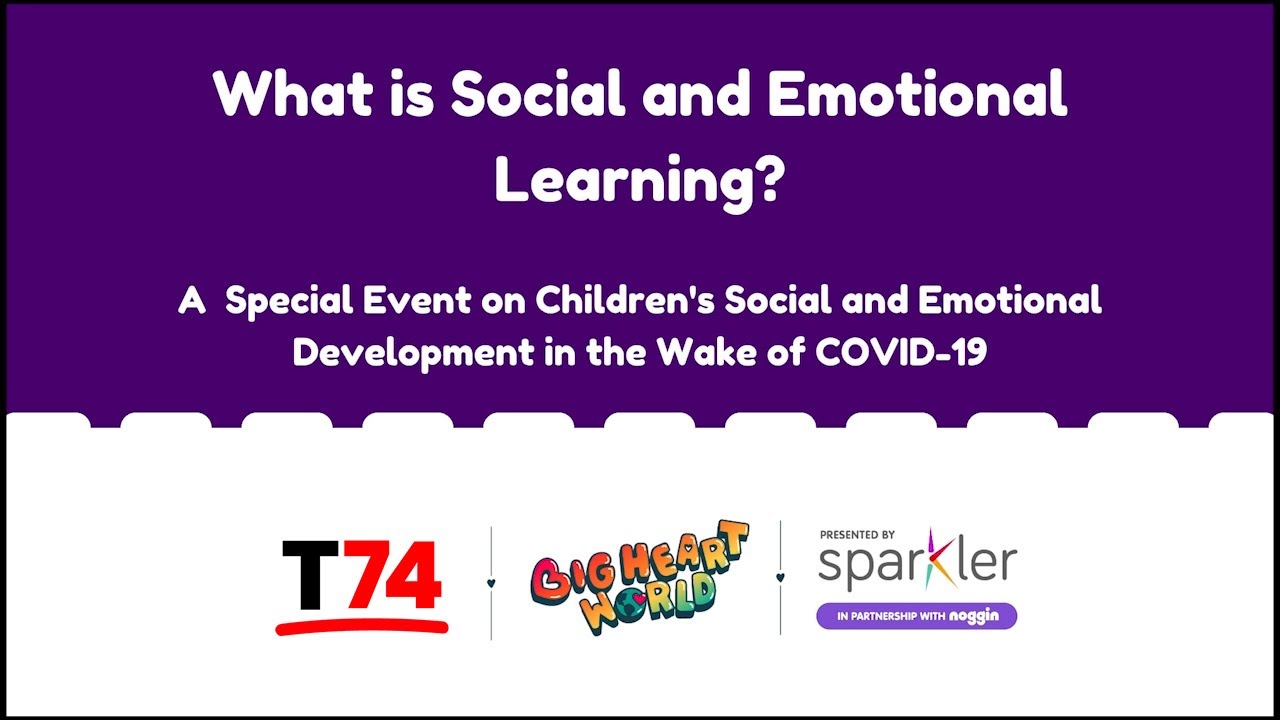 What is Social and Emotional Learning?

A Special Event on Children's Social and Emotional Development in the Wake of COVID-19

T74

BIG HEART WORLD

PRESENTED BY
sparkler
IN PARTNERSHIP WITH noggin